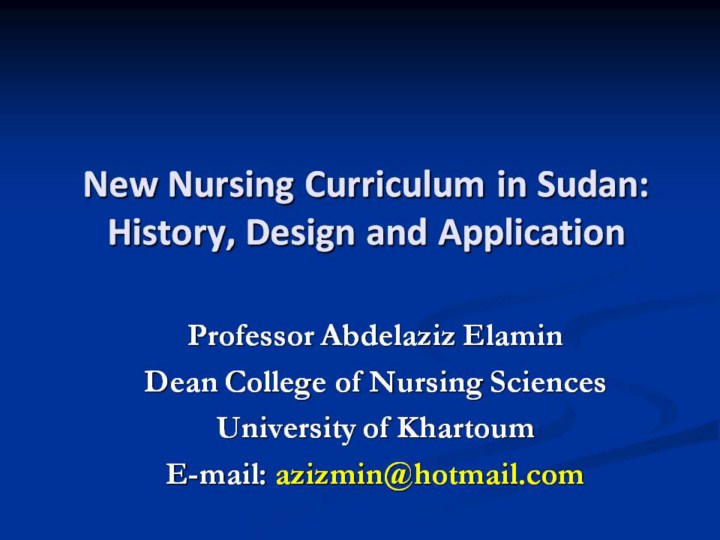 New Nursing Curriculum in Sudan: History, Design and Application

Professor Abdelaziz Elamin
Dean College of Nursing Sciences
University of Khartoum
E-mail: azizmin@hotmail.com